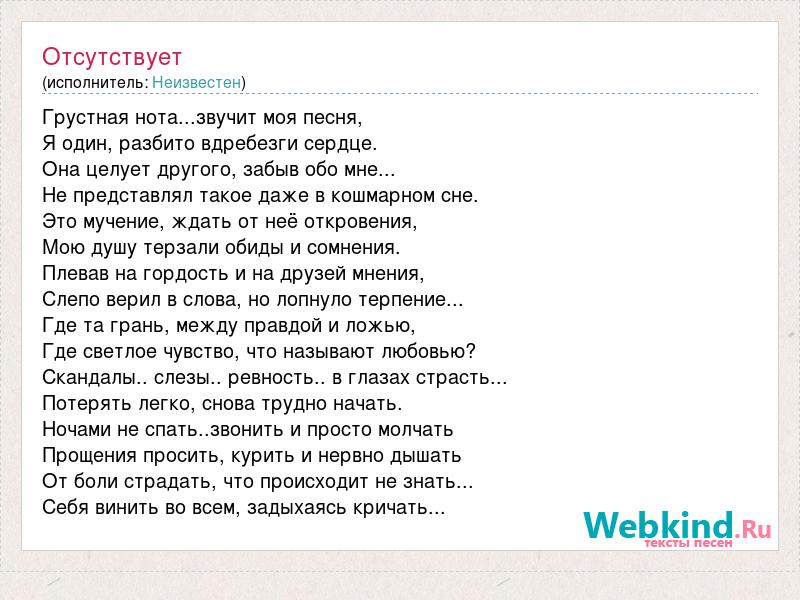 Отсутствует
(исполнитель: Неизвестен)

Грустная нота...звучит моя песня,
Я один, разбито вдребезги сердце.
Она целует другого, забыв обо мне...
Не представлял такое даже в кошмарном сне.
Это мучение, ждать от неё откровения,
Мою душу терзали обиды и сомнения.
Плевав на гордость и на друзей мнения,
Слепо верил в слова, но лопнуло терпение...
Где та грань, между правдой и ложью,
Где светлое чувство, что называют любовью?
Скандалы.. слезы.. ревность.. в глазах страсть...
Потерять легко, снова трудно начать.
Ночами не спать..звонить и просто молчать
Прощения просить, курить и нервно дышать
От боли страдать, что происходит не знать...
Себя винить во всем, задыхаясь кричать...

Webkind.Ru
тексты песен